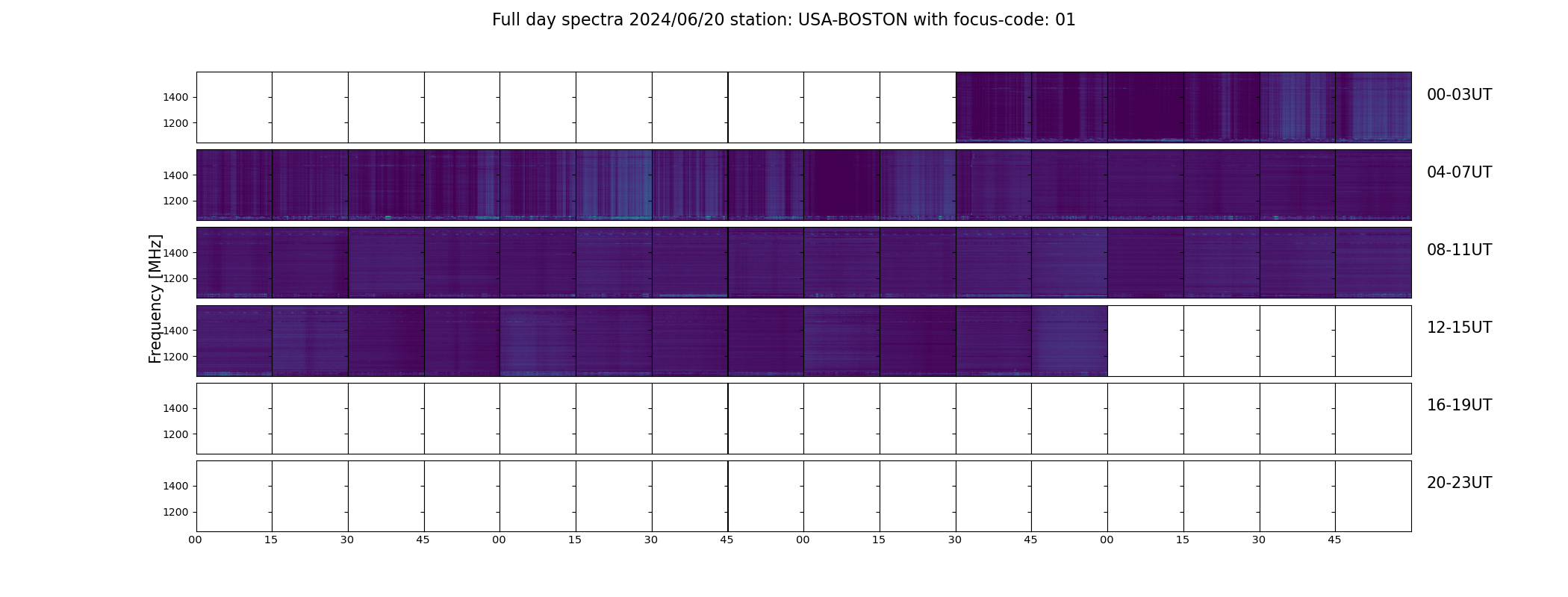 Full day spectra 2024/06/20 station: USA-BOSTON with focus-code: 01

Frequency [MHz]

1400
1200
00-03UT

1400
1200
04-07UT

1400
1200
08-11UT

1400
1200
12-15UT

1400
1200
16-19UT

1400
1200
20-23UT

00 15 30 45 00 15 30 45 00 15 30 45 00 15 30 45